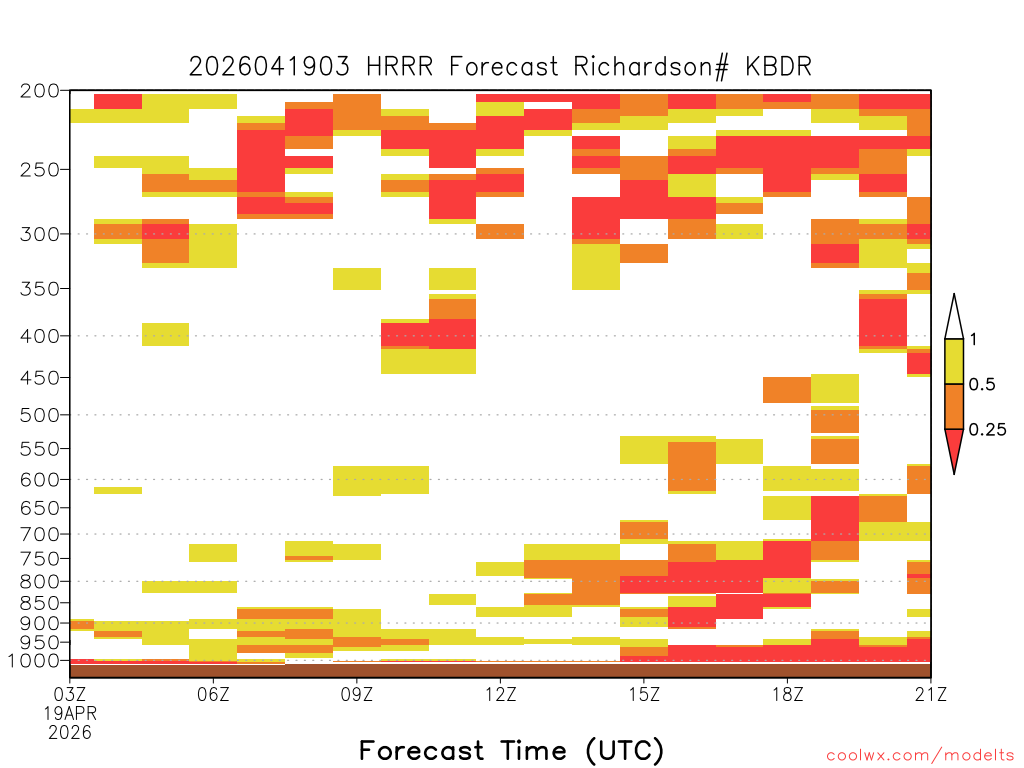 2026041903 HRRR Forecast Richardson# KBDR

200
250
300
350
400
450
500
550
600
650
700
750
800
850
900
950
1000

1
0.5
0.25

03Z
19APR
2026
06Z
09Z
12Z
15Z
18Z
21Z

Forecast Time (UTC)

coolwx.com/modelts